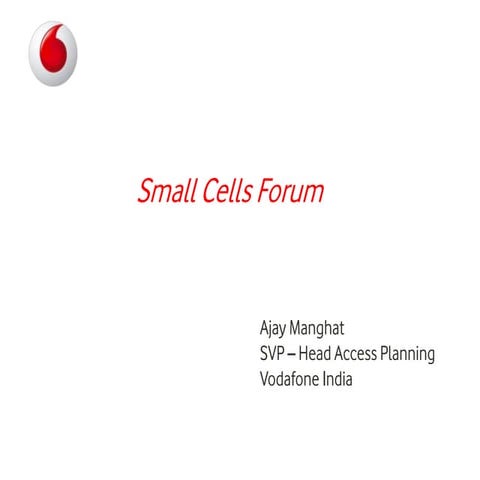 Small Cells Forum

Ajay Manghat
SVP – Head Access Planning
Vodafone India